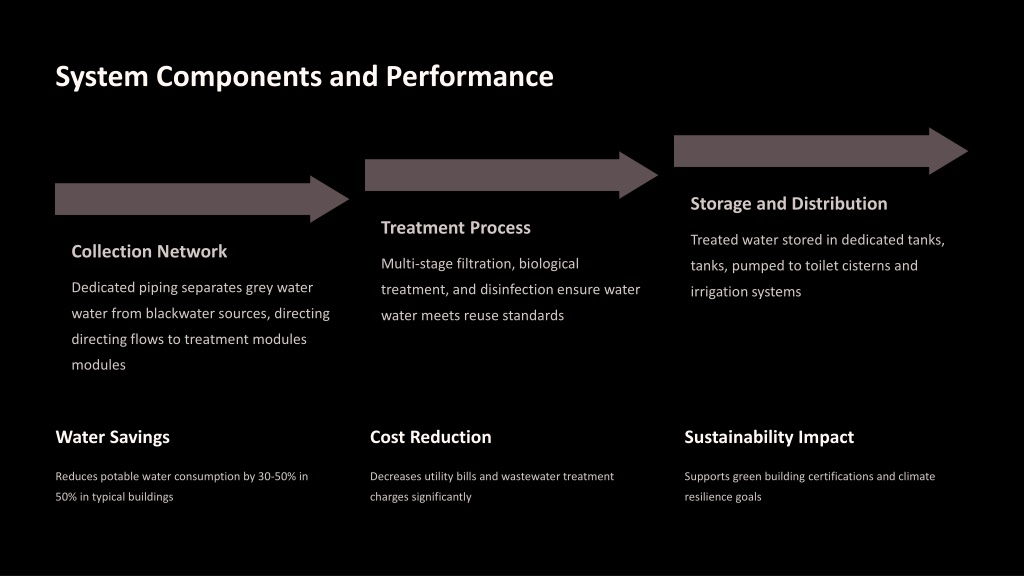 System Components and Performance

Collection Network

Dedicated piping separates grey water water from blackwater sources, directing directing flows to treatment modules modules

Treatment Process

Multi-stage filtration, biological treatment, and disinfection ensure water water meets reuse standards

Storage and Distribution

Treated water stored in dedicated tanks, tanks, pumped to toilet cisterns and irrigation systems

Water Savings

Reduces potable water consumption by 30-50% in 50% in typical buildings

Cost Reduction

Decreases utility bills and wastewater treatment charges significantly

Sustainability Impact

Supports green building certifications and climate resilience goals